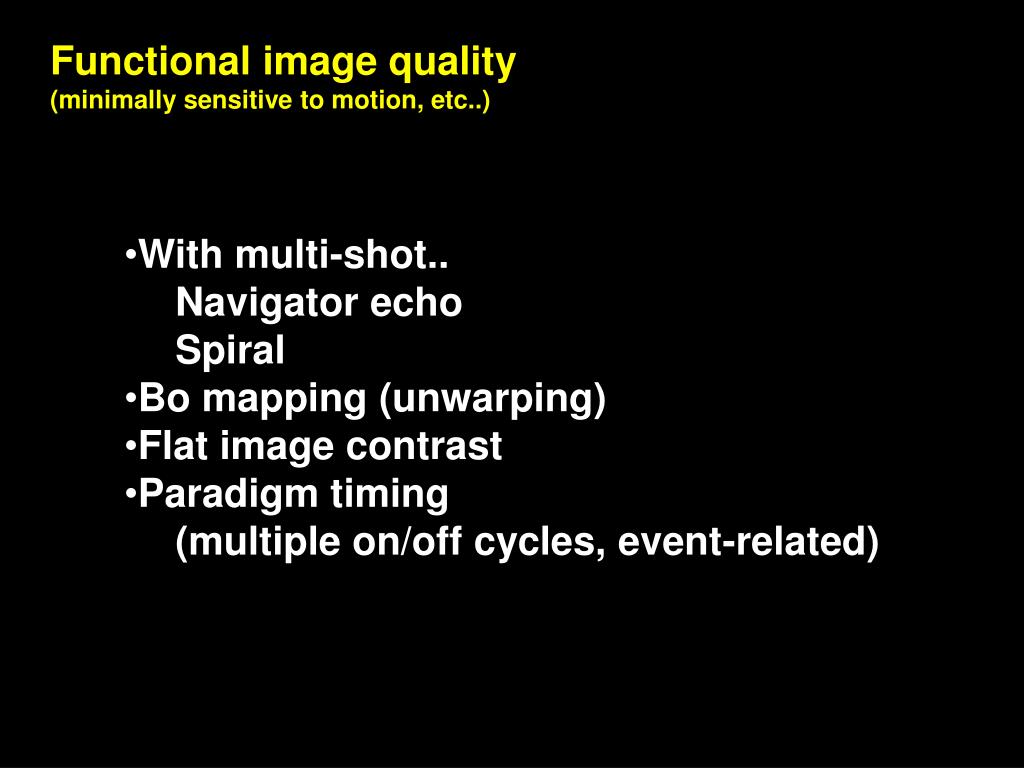 Functional image quality
(minimally sensitive to motion, etc..)

•With multi-shot..
Navigator echo
Spiral
•Bo mapping (unwarping)
•Flat image contrast
•Paradigm timing
(multiple on/off cycles, event-related)